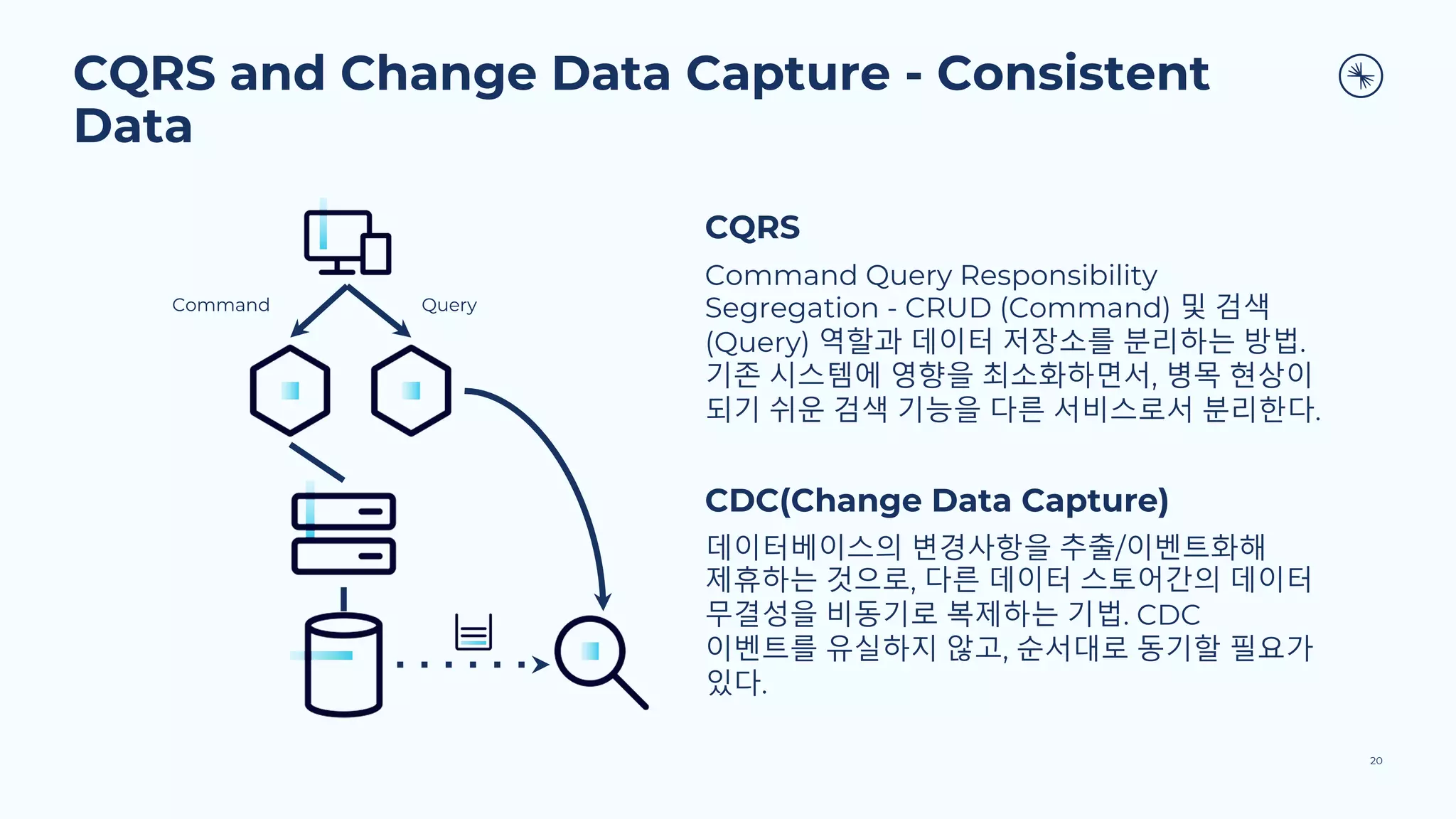 CQRS and Change Data Capture - Consistent Data

Command

Query

CQRS

Command Query Responsibility Segregation - CRUD (Command) 및 검색 (Query) 역할과 데이터 저장소를 분리하는 방법. 기존 시스템에 영향을 최소화하면서, 병목 현상이 되기 쉬운 검색 기능을 다른 서비스로서 분리한다.

CDC(Change Data Capture)

데이터베이스의 변경사항을 추출/이벤트화해 제휴하는 것으로, 다른 데이터 스토어간의 데이터 무결성을 비동기로 복제하는 기법. CDC 이벤트를 유실하지 않고, 순서대로 동기할 필요가 있다.

20